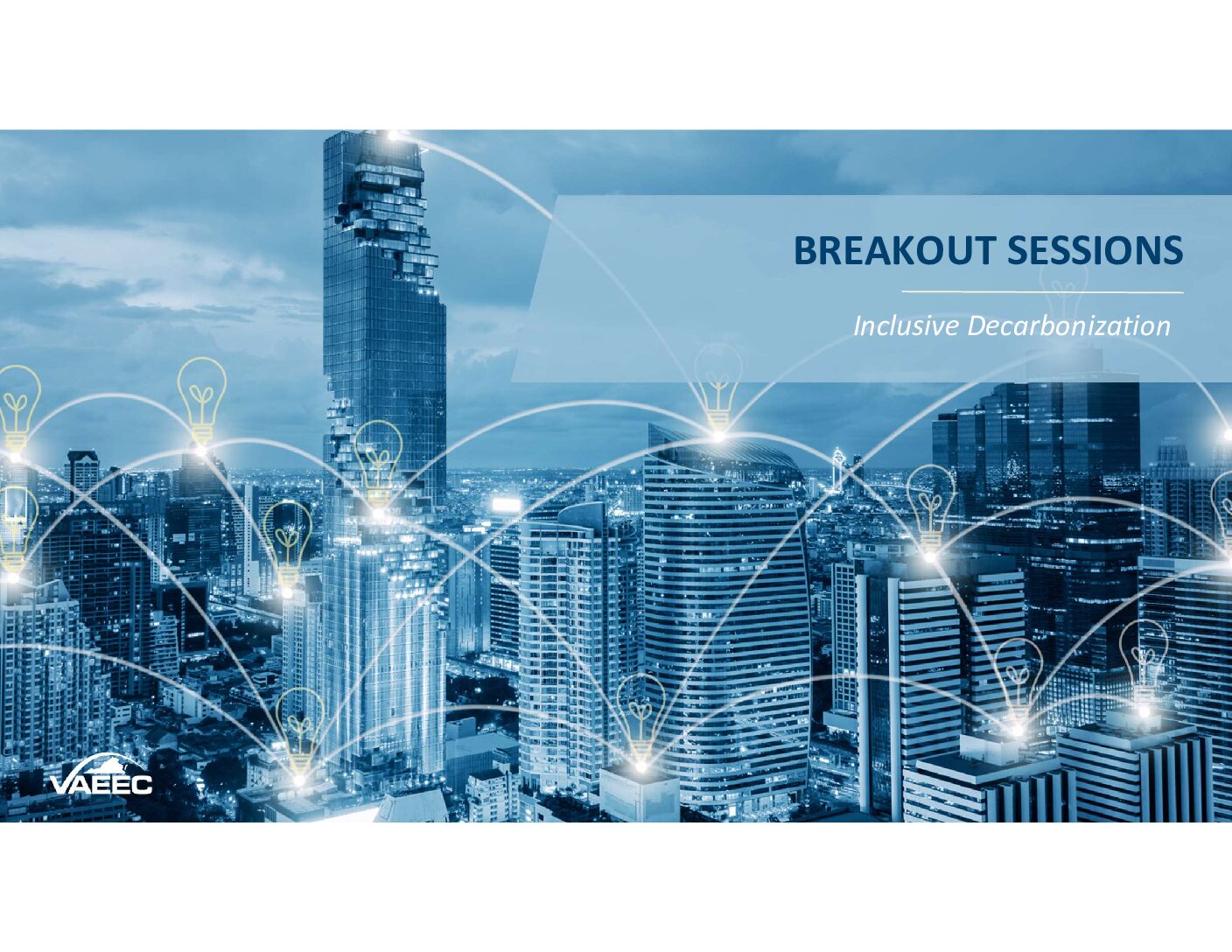 BREAKOUT SESSIONS

Inclusive Decarbonization

VAEEC